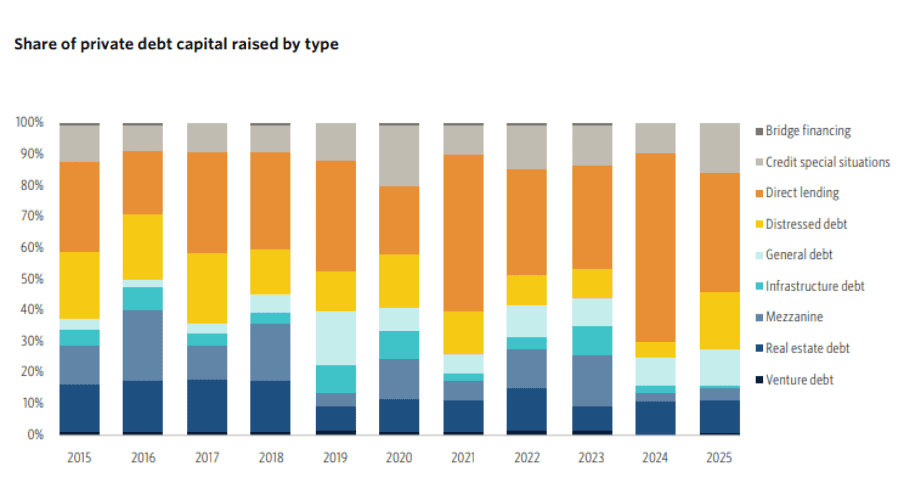 Share of private debt capital raised by type

100%
90%
80%
70%
60%
50%
40%
30%
20%
10%
0%

2015 2016 2017 2018 2019 2020 2021 2022 2023 2024 2025

Bridge financing
Credit special situations
Direct lending
Distressed debt
General debt
Infrastructure debt
Mezzanine
Real estate debt
Venture debt